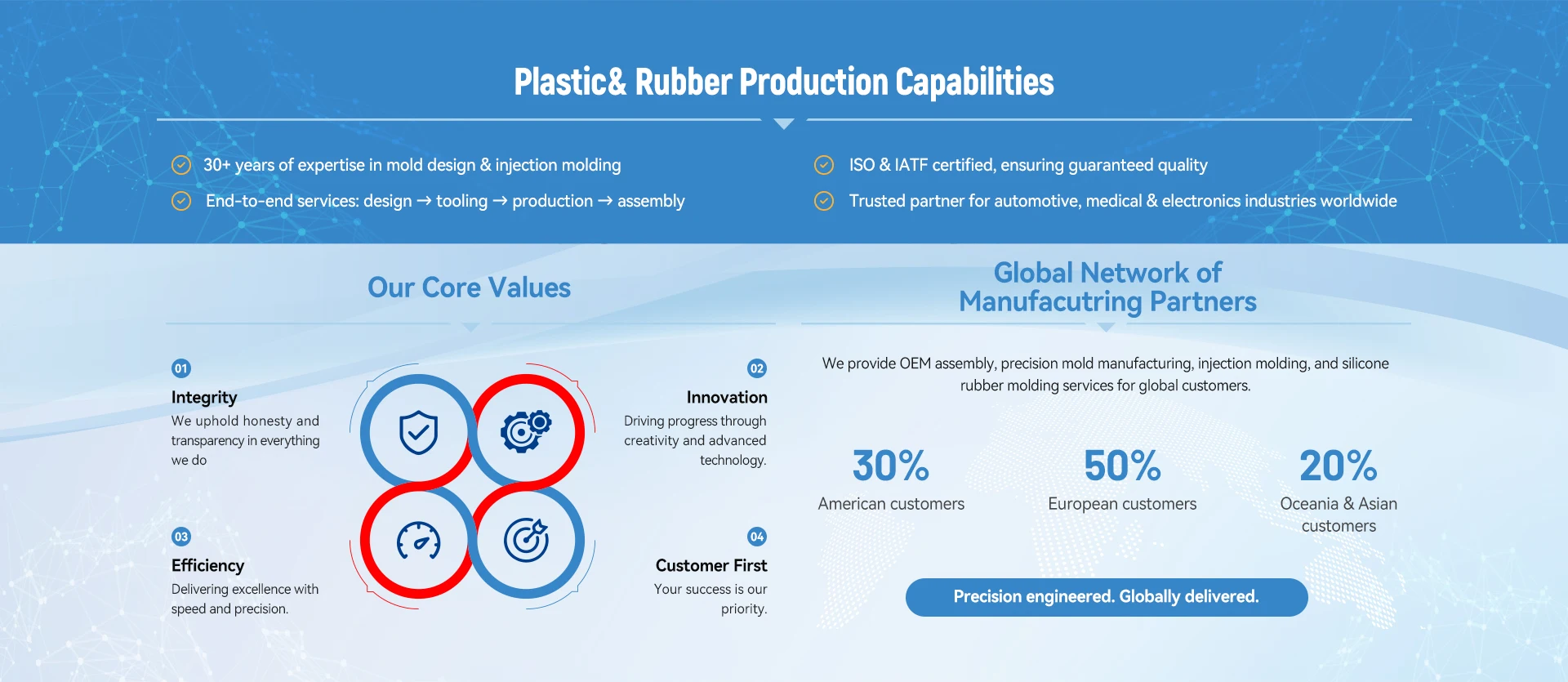 Plastic& Rubber Production Capabilities

30+ years of expertise in mold design & injection molding

End-to-end services: design → tooling → production → assembly

ISO & IATF certified, ensuring guaranteed quality

Trusted partner for automotive, medical & electronics industries worldwide

Our Core Values

01
Integrity
We uphold honesty and transparency in everything we do

02
Innovation
Driving progress through creativity and advanced technology.

03
Efficiency
Delivering excellence with speed and precision.

04
Customer First
Your success is our priority.

Global Network of Manufacutring Partners

We provide OEM assembly, precision mold manufacturing, injection molding, and silicone rubber molding services for global customers.

30%
American customers

50%
European customers

20%
Oceania & Asian customers

Precision engineered. Globally delivered.